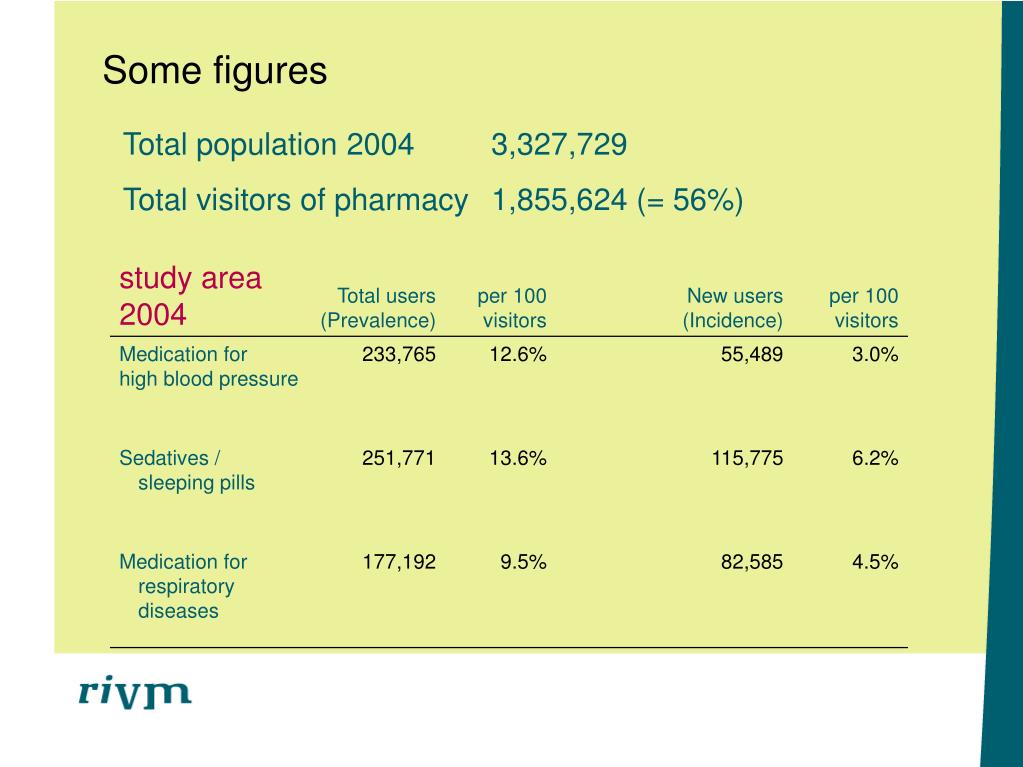 Some figures

Total population 2004 3,327,729

Total visitors of pharmacy 1,855,624 (= 56%)

| study area 2004 | Total users (Prevalence) | per 100 visitors | New users (Incidence) | per 100 visitors |
|---|---|---|---|---|
| Medication for high blood pressure | 233,765 | 12.6% | 55,489 | 3.0% |
| Sedatives / sleeping pills | 251,771 | 13.6% | 115,775 | 6.2% |
| Medication for respiratory diseases | 177,192 | 9.5% | 82,585 | 4.5% |

rivm